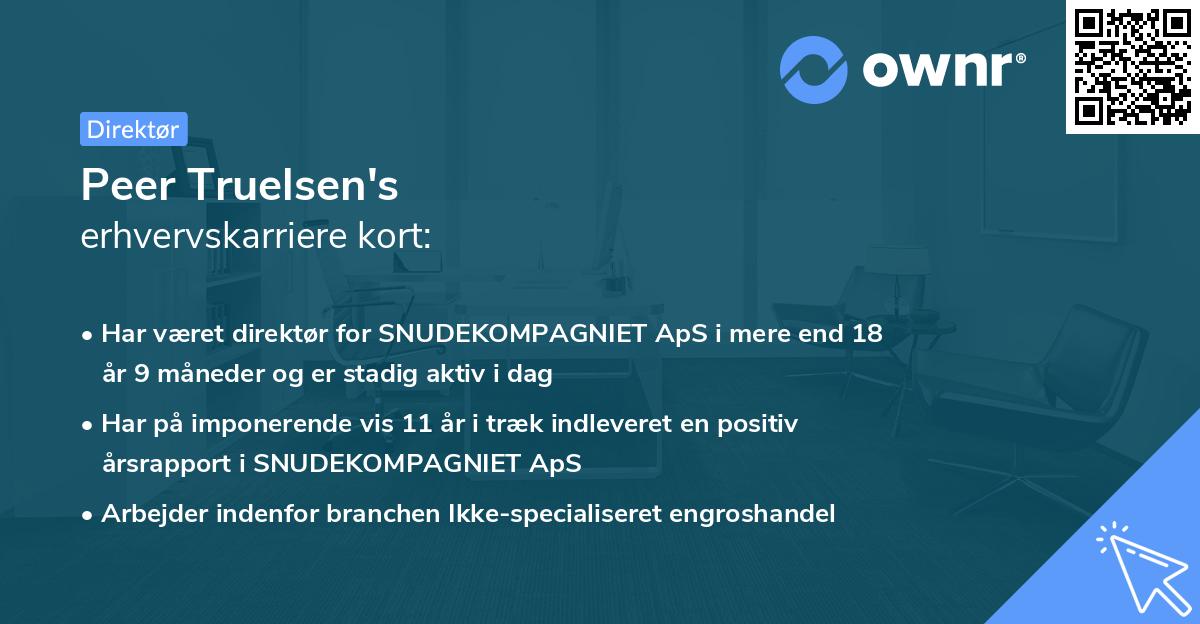 ownr®

Direktør

Peer Truelsen's
erhvervskarriere kort:

• Har været direktør for SNUDEKOMPAGNIET ApS i mere end 18 år 9 måneder og er stadig aktiv i dag

• Har på imponerende vis 11 år i træk indleveret en positiv årsrapport i SNUDEKOMPAGNIET ApS

• Arbejder indenfor branchen Ikke-specialiseret engroshandel